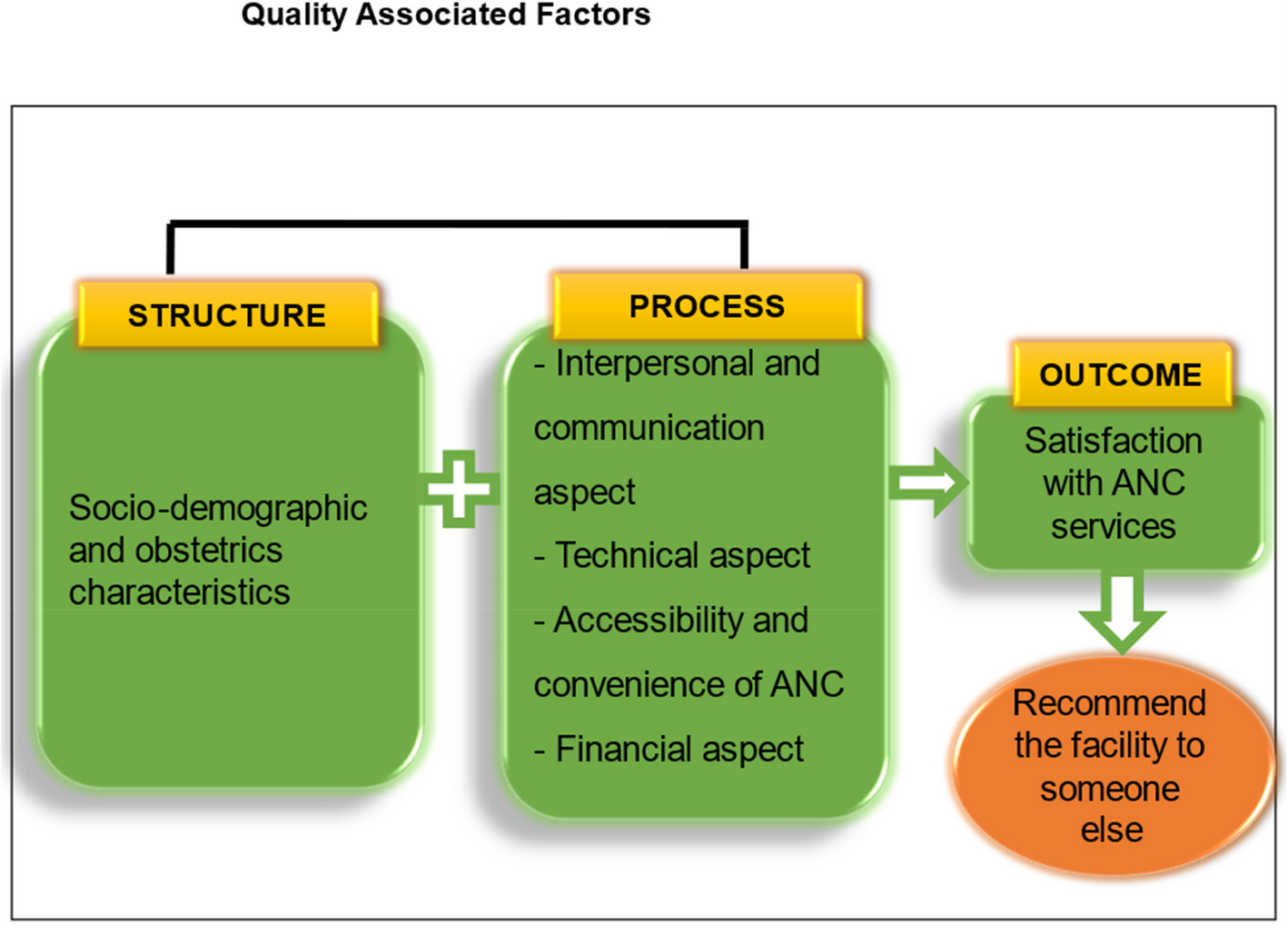 Quality Associated Factors

STRUCTURE

Socio-demographic and obstetrics characteristics

PROCESS

- Interpersonal and communication aspect

- Technical aspect

- Accessibility and convenience of ANC

- Financial aspect

OUTCOME

Satisfaction with ANC services

Recommend the facility to someone else